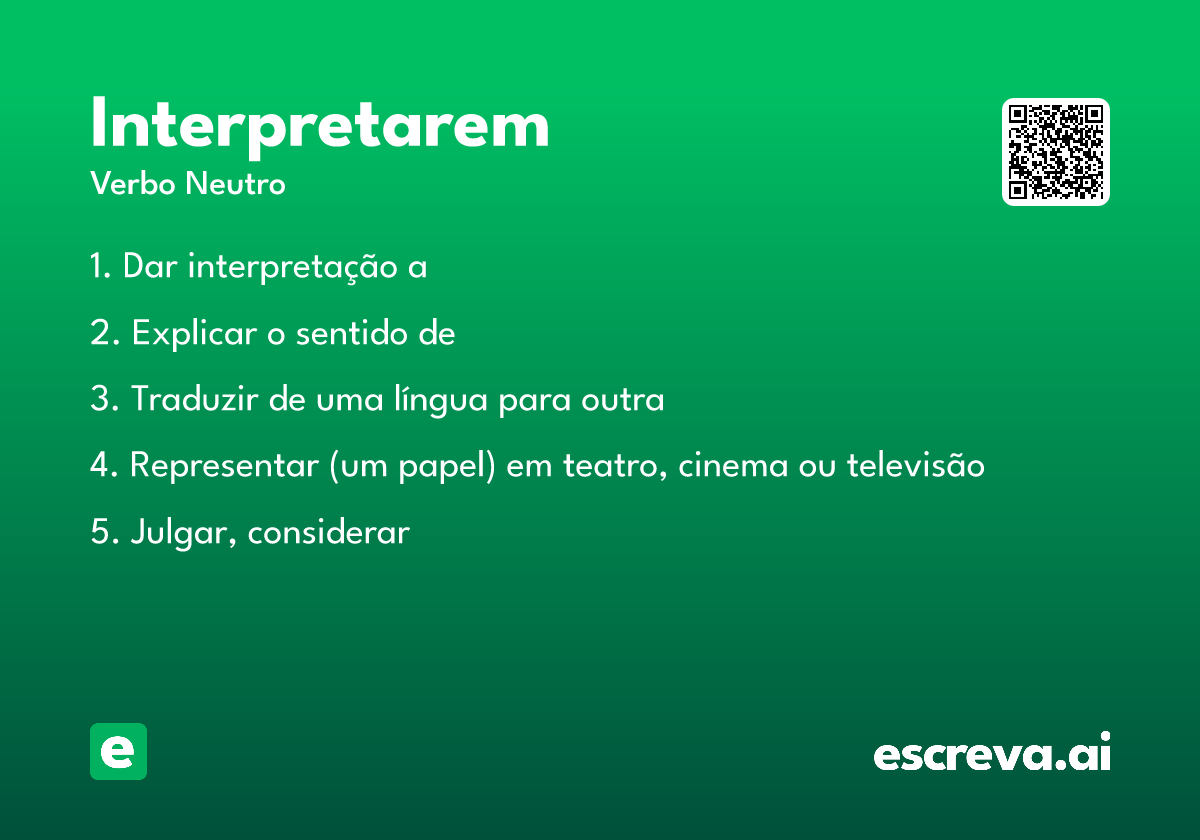 Interpretarem

Verbo Neutro

1. Dar interpretação a

2. Explicar o sentido de

3. Traduzir de uma língua para outra

4. Representar (um papel) em teatro, cinema ou televisão

5. Julgar, considerar

e

escreva.ai